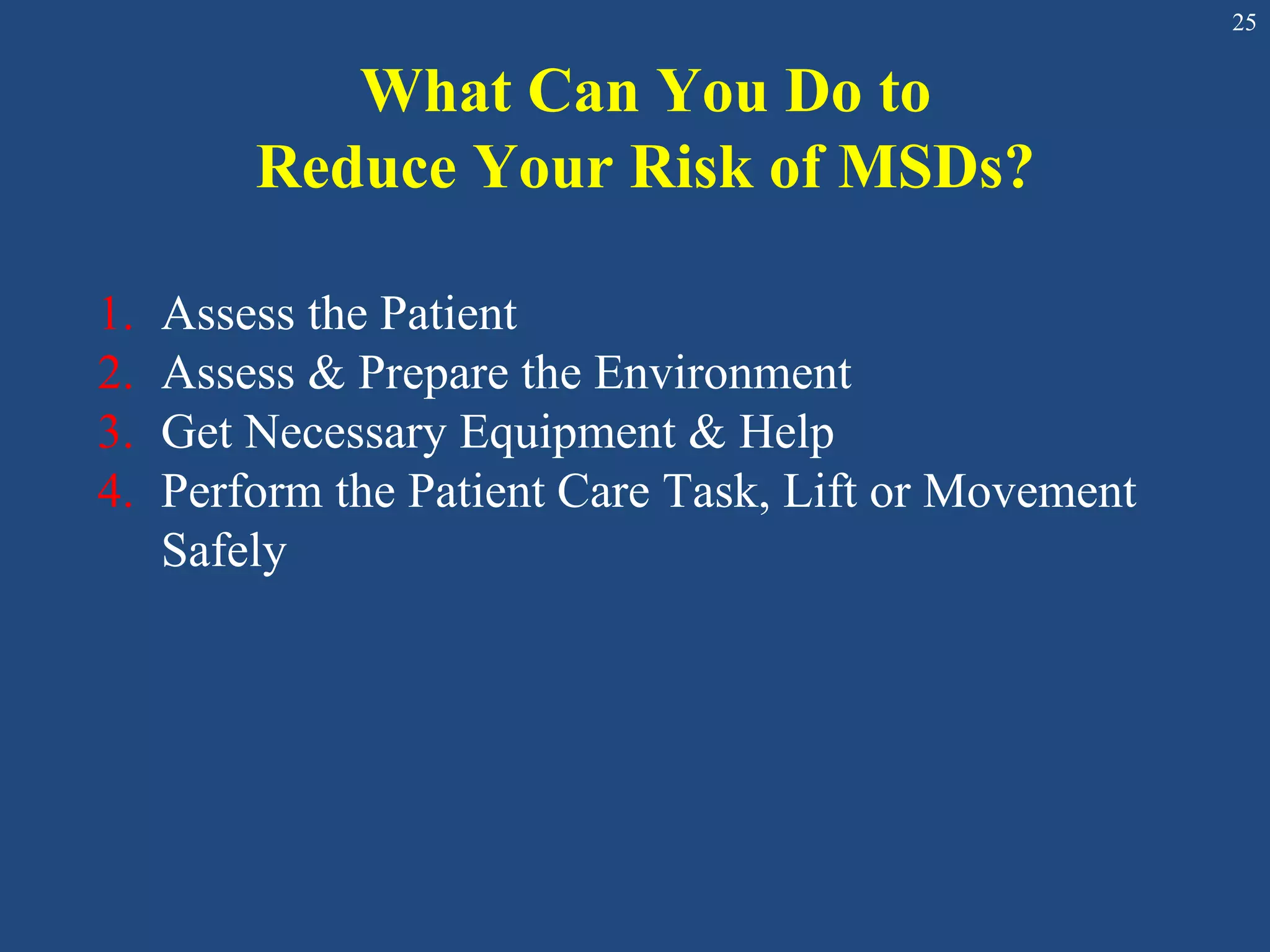 25

What Can You Do to Reduce Your Risk of MSDs?

1. Assess the Patient
2. Assess & Prepare the Environment
3. Get Necessary Equipment & Help
4. Perform the Patient Care Task, Lift or Movement Safely